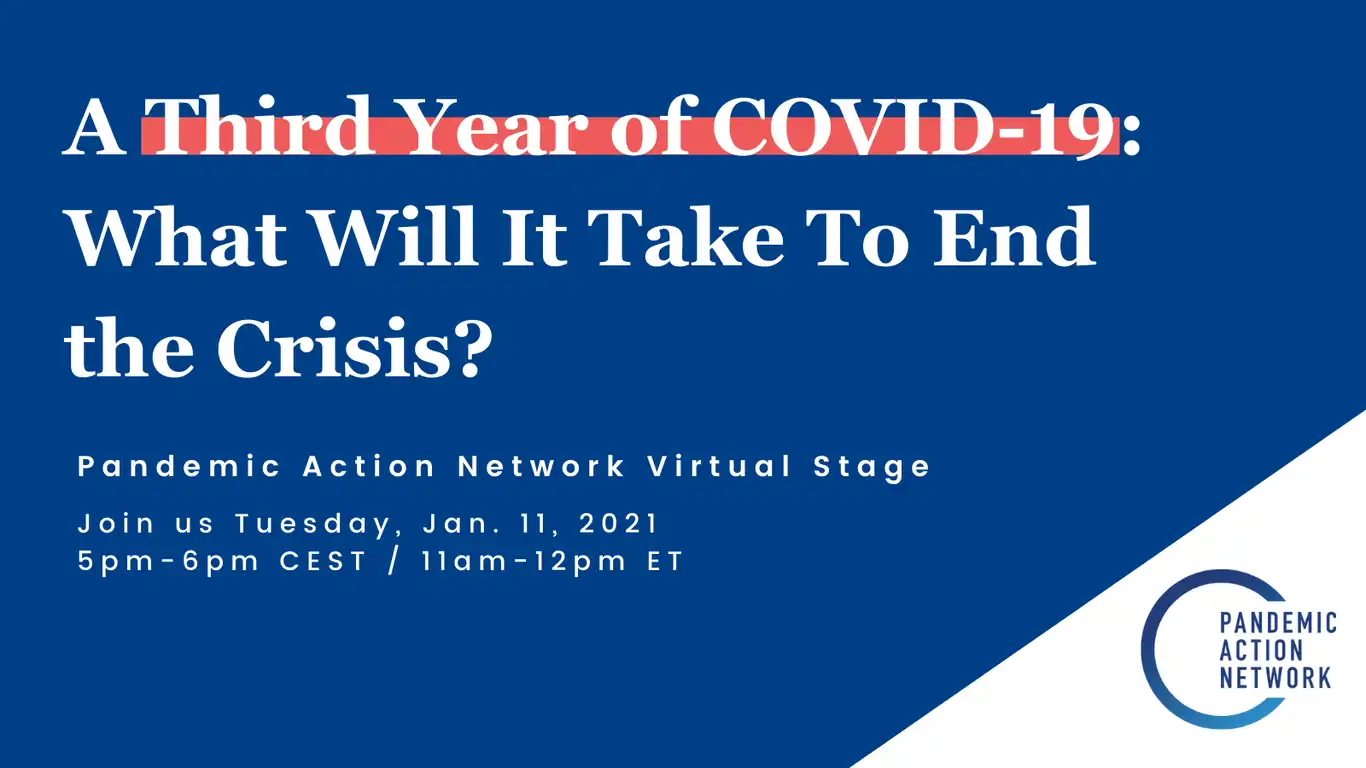 A Third Year of COVID-19: What Will It Take To End the Crisis?

Pandemic Action Network Virtual Stage

Join us Tuesday, Jan. 11, 2021
5pm-6pm CEST / 11am-12pm ET

PANDEMIC ACTION NETWORK